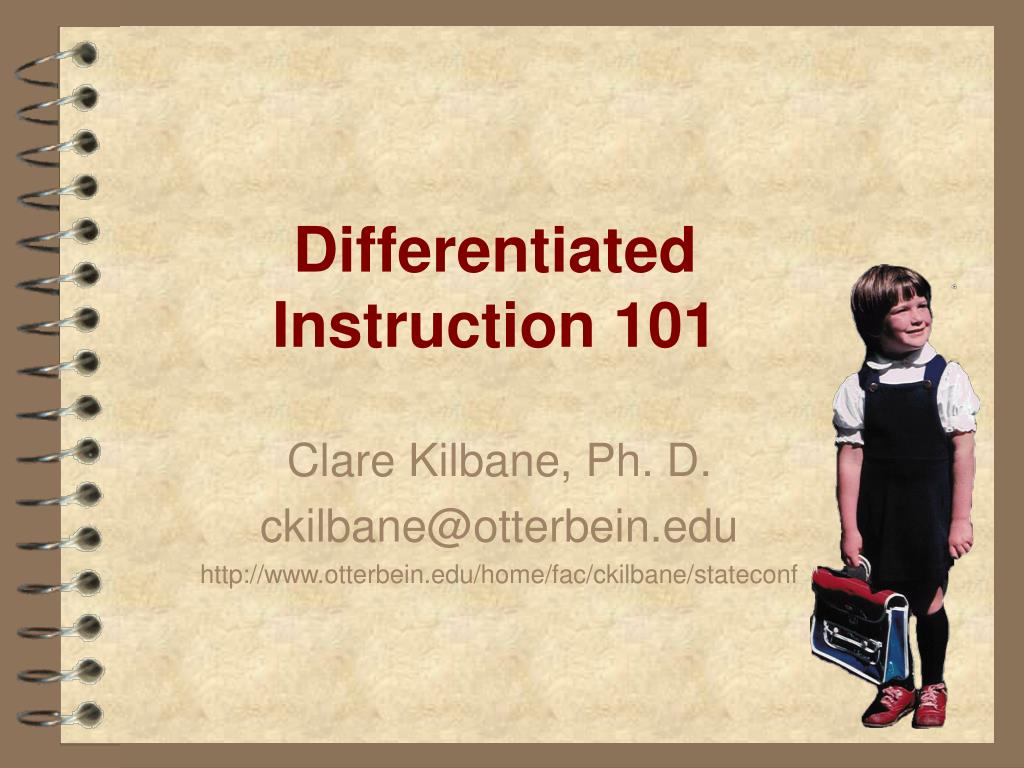 Differentiated Instruction 101

Clare Kilbane, Ph. D.
ckilbane@otterbein.edu
http://www.otterbein.edu/home/fac/ckilbane/stateconf